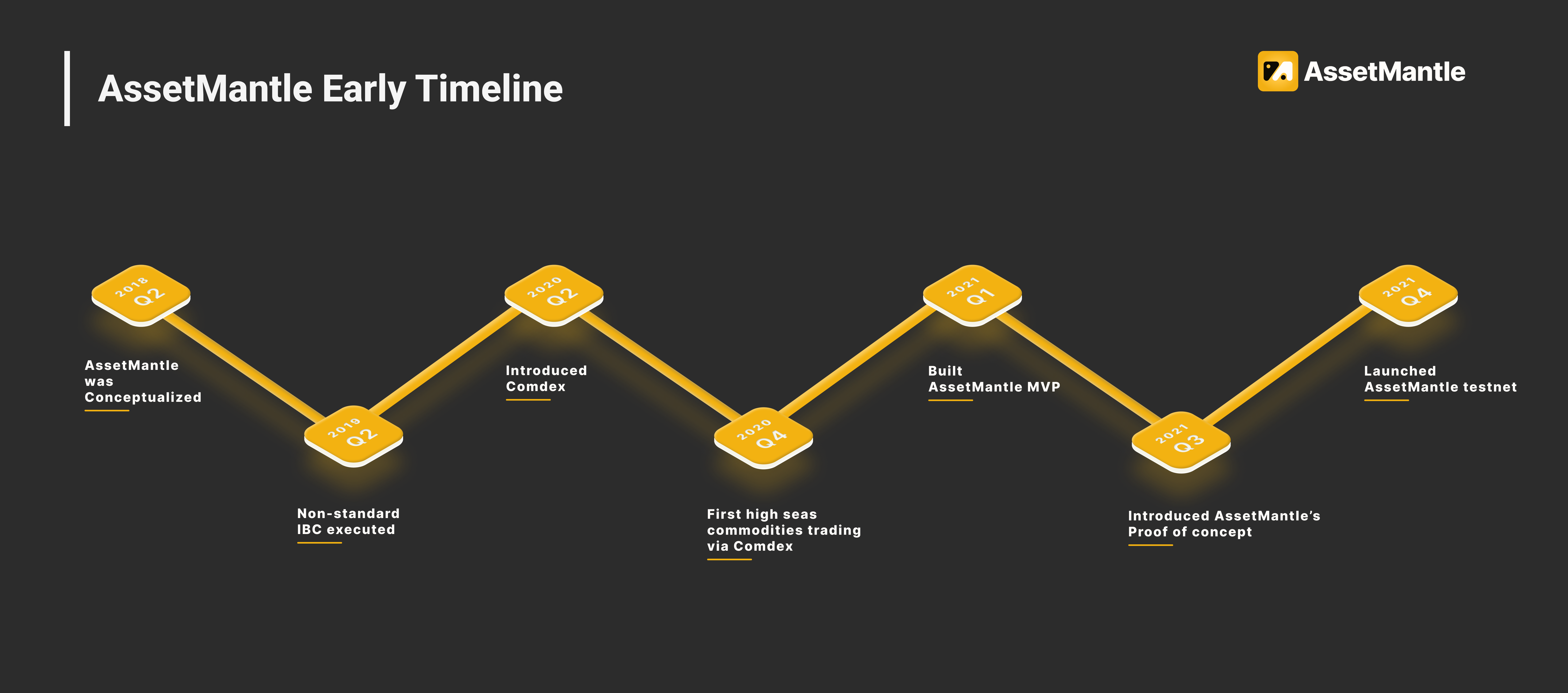 AssetMantle Early Timeline

AssetMantle

2018 Q2

AssetMantle was Conceptualized

2019 Q2

Non-standard IBC executed

2020 Q2

Introduced Comdex

2020 Q4

First high seas commodities trading via Comdex

2021 Q1

Built AssetMantle MVP

2021 Q3

Introduced AssetMantle's Proof of concept

2021 Q4

Launched AssetMantle testnet